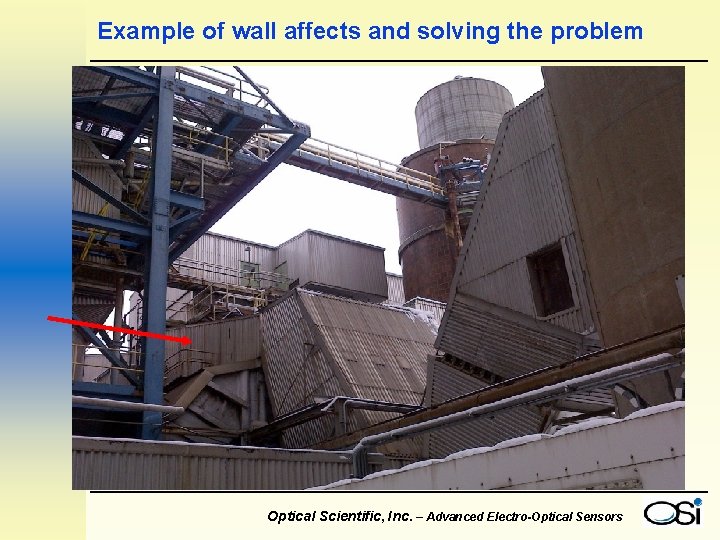 Example of wall affects and solving the problem

Optical Scientific, Inc. – Advanced Electro-Optical Sensors

OSi